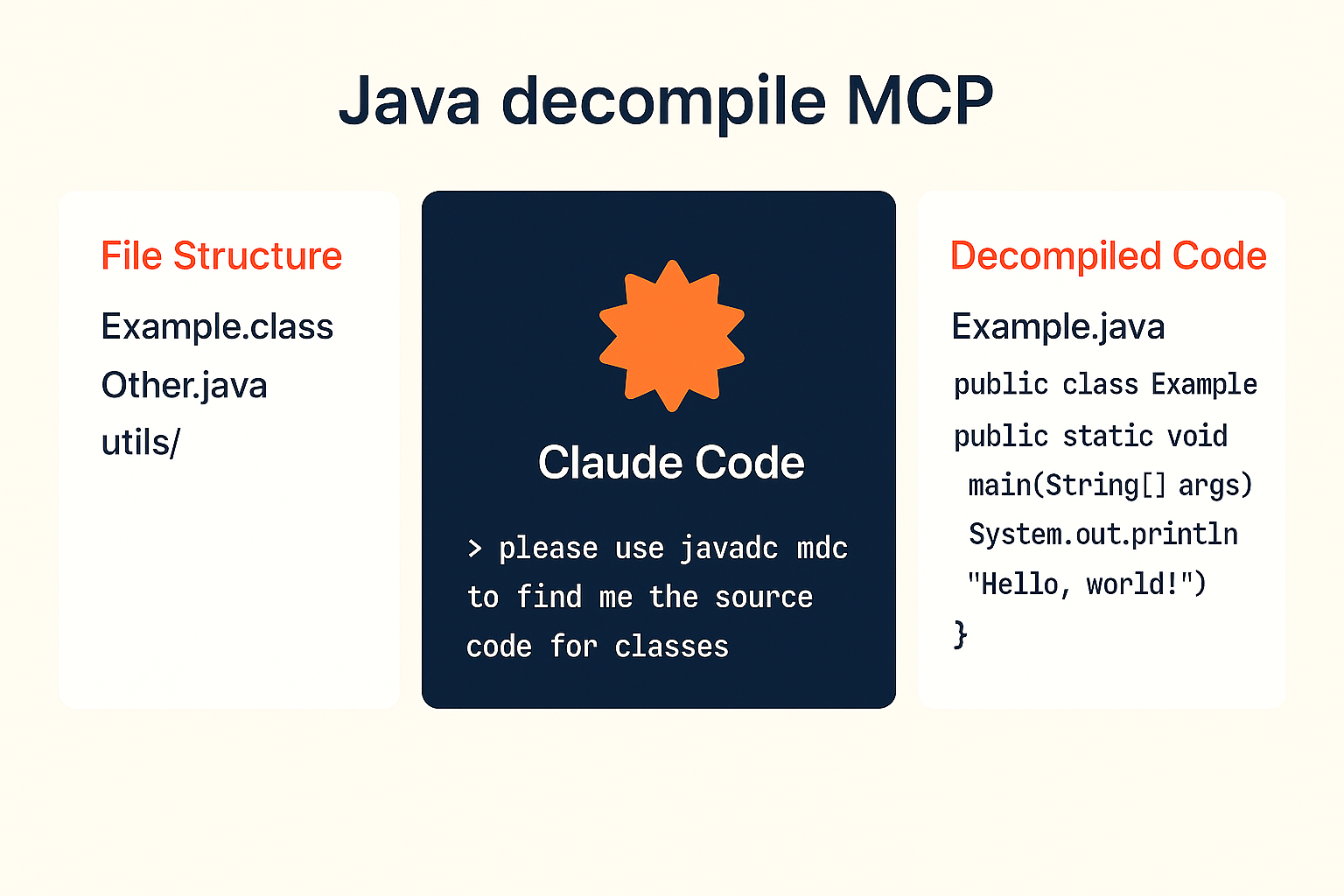 Java decompile MCP

File Structure

Example.class
Other.java
utils/

Claude Code

> please use javadc mdc to find me the source code for classes

Decompiled Code

Example.java

public class Example
public static void
 main(String[] args)
 System.out.println
 "Hello, world!")
}